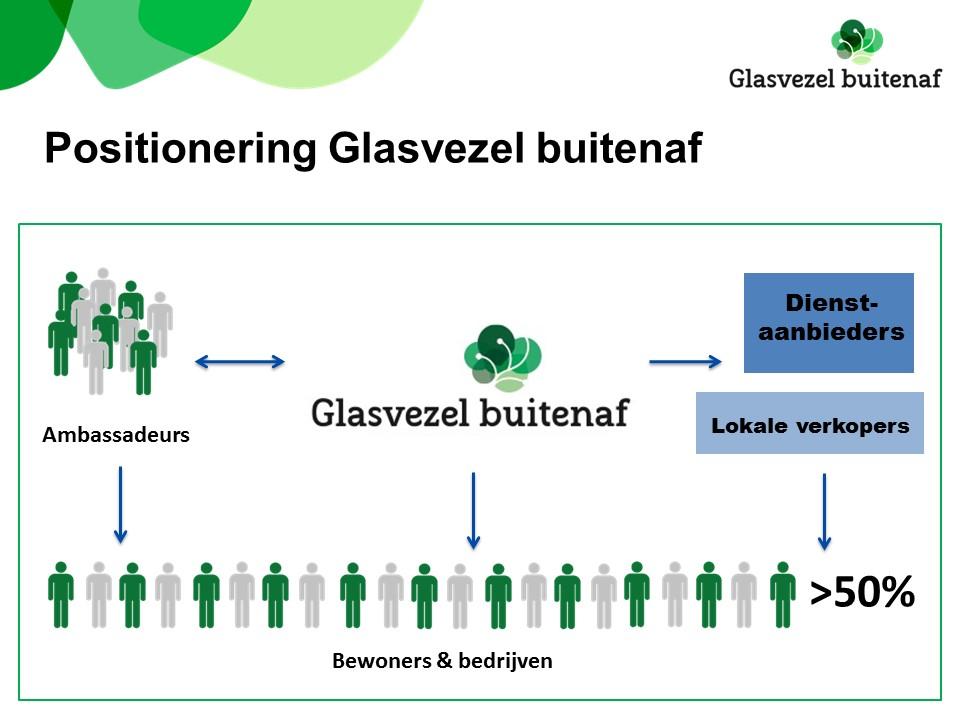 Glasvezel buitenaf

Positionering Glasvezel buitenaf

Ambassadeurs

Glasvezel buitenaf

Dienst-aanbieders

Lokale verkopers

>50%

Bewoners & bedrijven